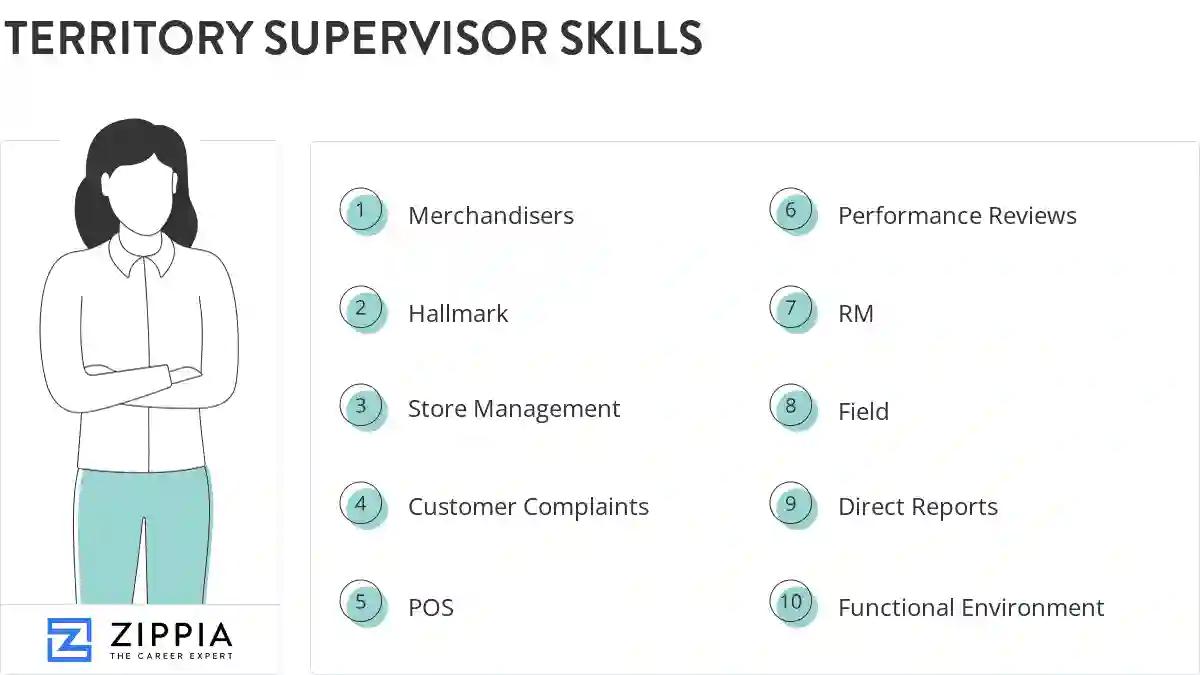 TERRITORY SUPERVISOR SKILLS

1 Merchandisers
2 Hallmark
3 Store Management
4 Customer Complaints
5 POS
6 Performance Reviews
7 RM
8 Field
9 Direct Reports
10 Functional Environment

ZIPPIA
THE CAREER EXPERT